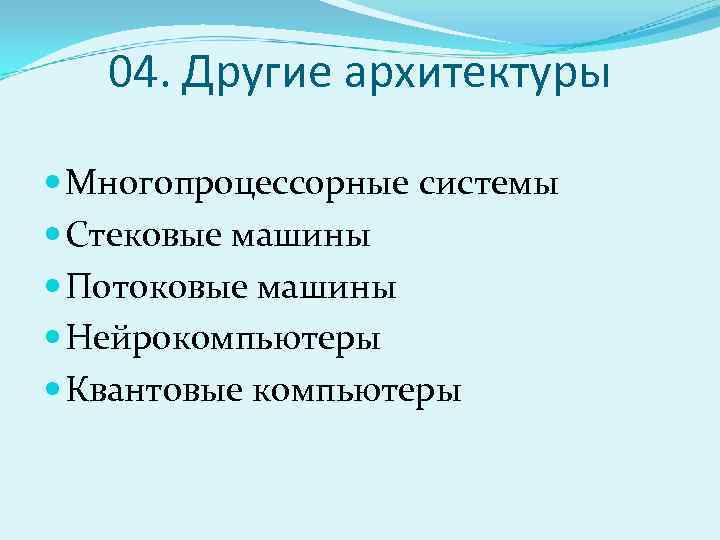 04. Другие архитектуры

- Многопроцессорные системы
- Стековые машины
- Потоковые машины
- Нейрокомпьютеры
- Квантовые компьютеры